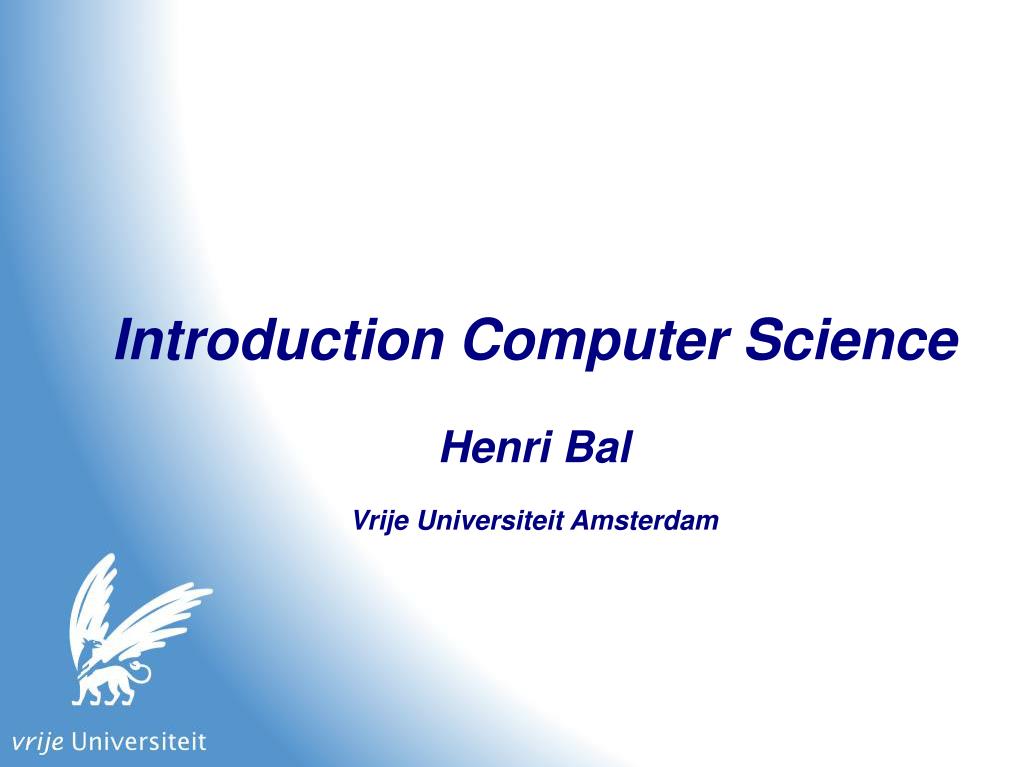 Introduction Computer Science

Henri Bal

Vrije Universiteit Amsterdam

vrije Universiteit